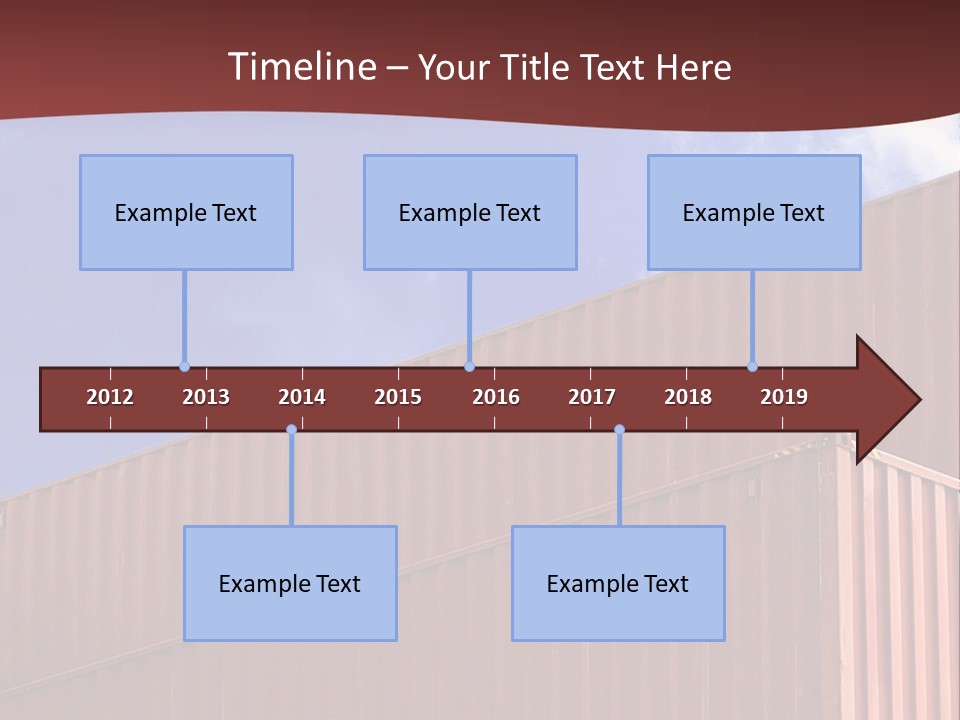 Timeline – Your Title Text Here

Example Text

Example Text

Example Text

2012 2013 2014 2015 2016 2017 2018 2019

Example Text

Example Text